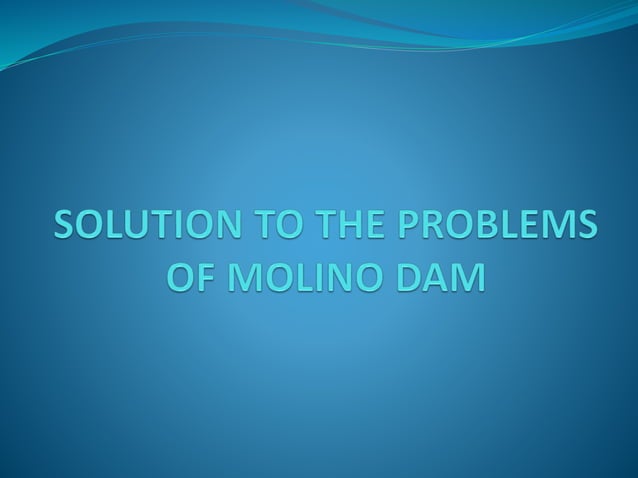 SOLUTION TO THE PROBLEMS OF MOLINO DAM